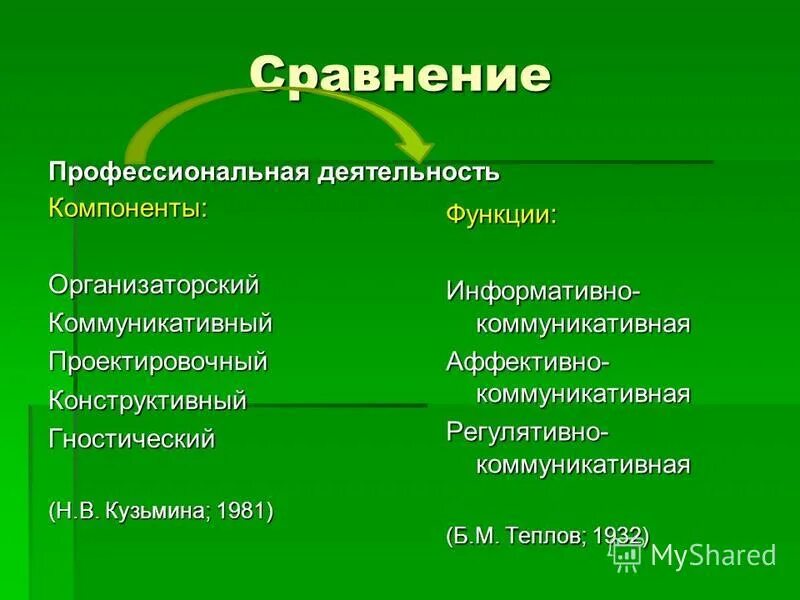 Сравнение

Профессиональная деятельность

Компоненты:

Организаторский
Коммуникативный
Проектировочный
Конструктивный
Гностический

(Н.В. Кузьмина; 1981)

Функции:

Информативно-коммуникативная
Аффективно-коммуникативная
Регулятивно-коммуникативная

(Б.М. Теплов; 1932)

MyShared